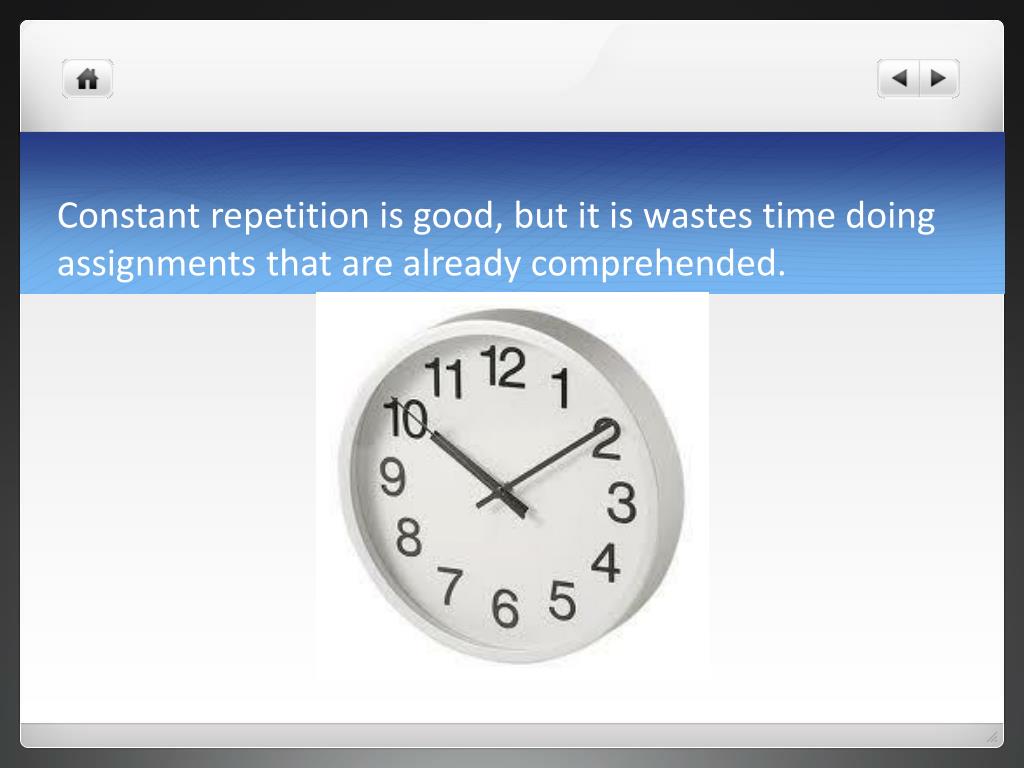 Constant repetition is good, but it is wastes time doing assignments that are already comprehended.

11 12 1
10 2
9 3
8 4
7 6 5